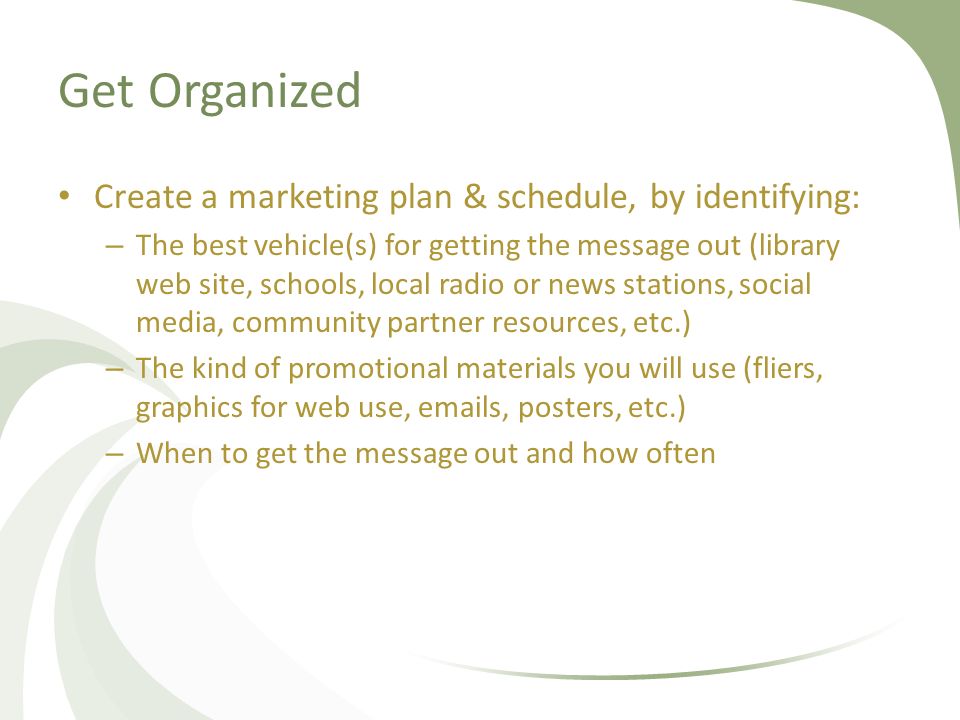 Get Organized

• Create a marketing plan & schedule, by identifying:
– The best vehicle(s) for getting the message out (library web site, schools, local radio or news stations, social media, community partner resources, etc.)
– The kind of promotional materials you will use (fliers, graphics for web use, emails, posters, etc.)
– When to get the message out and how often